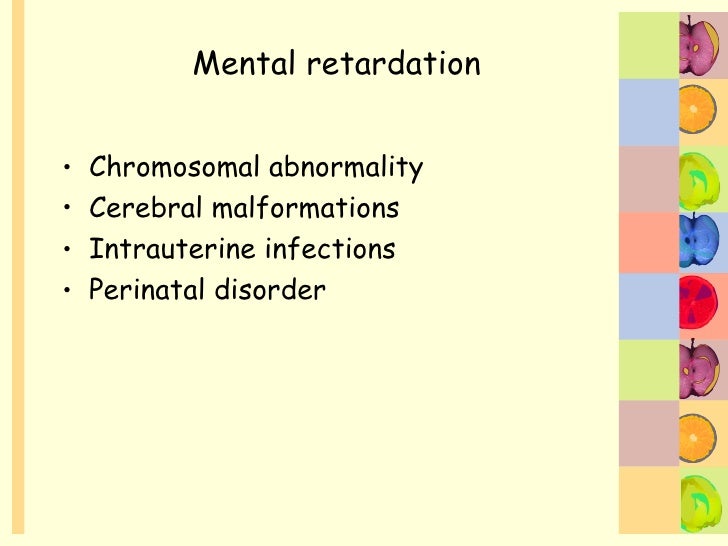 Mental retardation

• Chromosomal abnormality
• Cerebral malformations
• Intrauterine infections
• Perinatal disorder